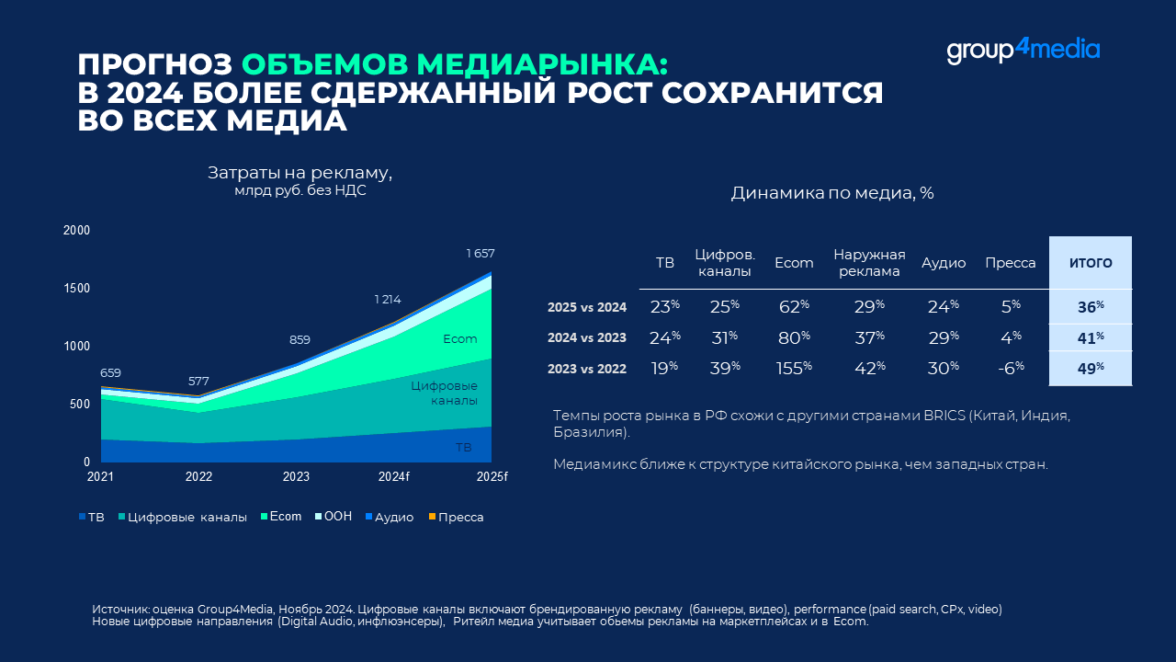 ПРОГНОЗ ОБЪЕМОВ МЕДИАРЫНКА: В 2024 БОЛЕЕ СДЕРЖАННЫЙ РОСТ СОХРАНИТСЯ ВО ВСЕХ МЕДИА

group4media

Затраты на рекламу, млрд руб. без НДС

2000
1500
1000
500
0

659
577
859
1 214
1 657

Ecom
Цифровые каналы
ТВ

2021 2022 2023 2024f 2025f

ТВ Цифровые каналы Ecom OOH Аудио Пресса

Динамика по медиа, %

| | ТВ | Цифров. каналы | Ecom | Наружная реклама | Аудио | Пресса | ИТОГО |
|---|---|---|---|---|---|---|---|
| 2025 vs 2024 | 23% | 25% | 62% | 29% | 24% | 5% | 36% |
| 2024 vs 2023 | 24% | 31% | 80% | 37% | 29% | 4% | 41% |
| 2023 vs 2022 | 19% | 39% | 155% | 42% | 30% | -6% | 49% |

Темпы роста рынка в РФ схожи с другими странами BRICS (Китай, Индия, Бразилия).

Медиамикс ближе к структуре китайского рынка, чем западных стран.

Источник: оценка Group4Media, Ноябрь 2024. Цифровые каналы включают брендированную рекламу (баннеры, видео), performance (paid search, CPx, video) Новые цифровые направления (Digital Audio, инфлюэнсеры), Ритейл медиа учитывает объемы рекламы на маркетплейсах и в Ecom.